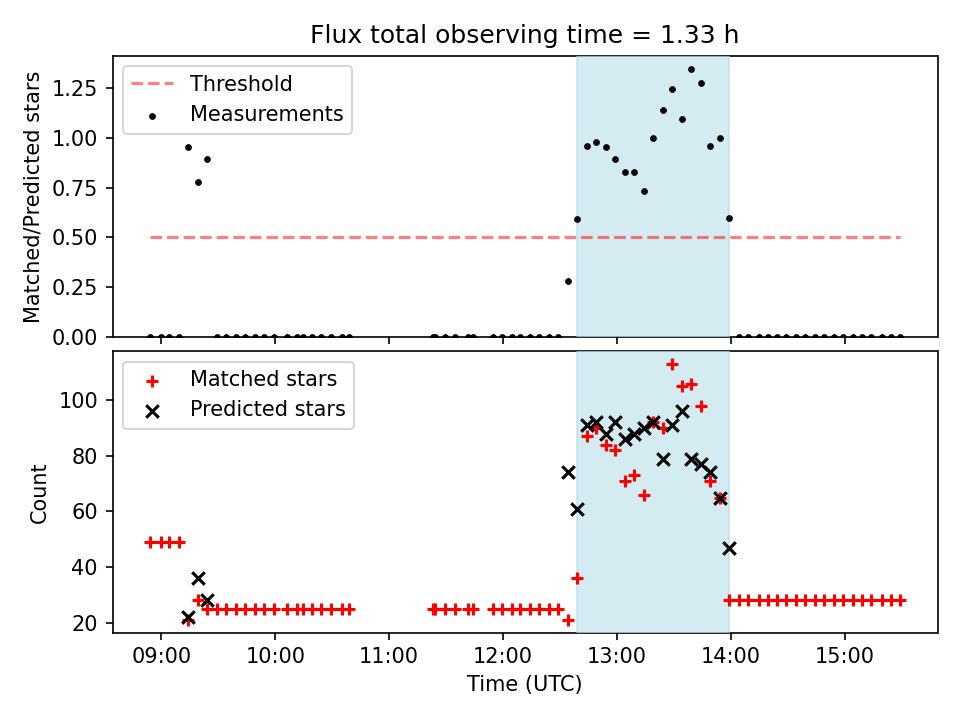 Flux total observing time = 1.33 h

Threshold
Measurements

Matched/Predicted stars

1.25
1.00
0.75
0.50
0.25
0.00

Matched stars
Predicted stars

Count

100
80
60
40
20

09:00
10:00
11:00
12:00
13:00
14:00
15:00

Time (UTC)